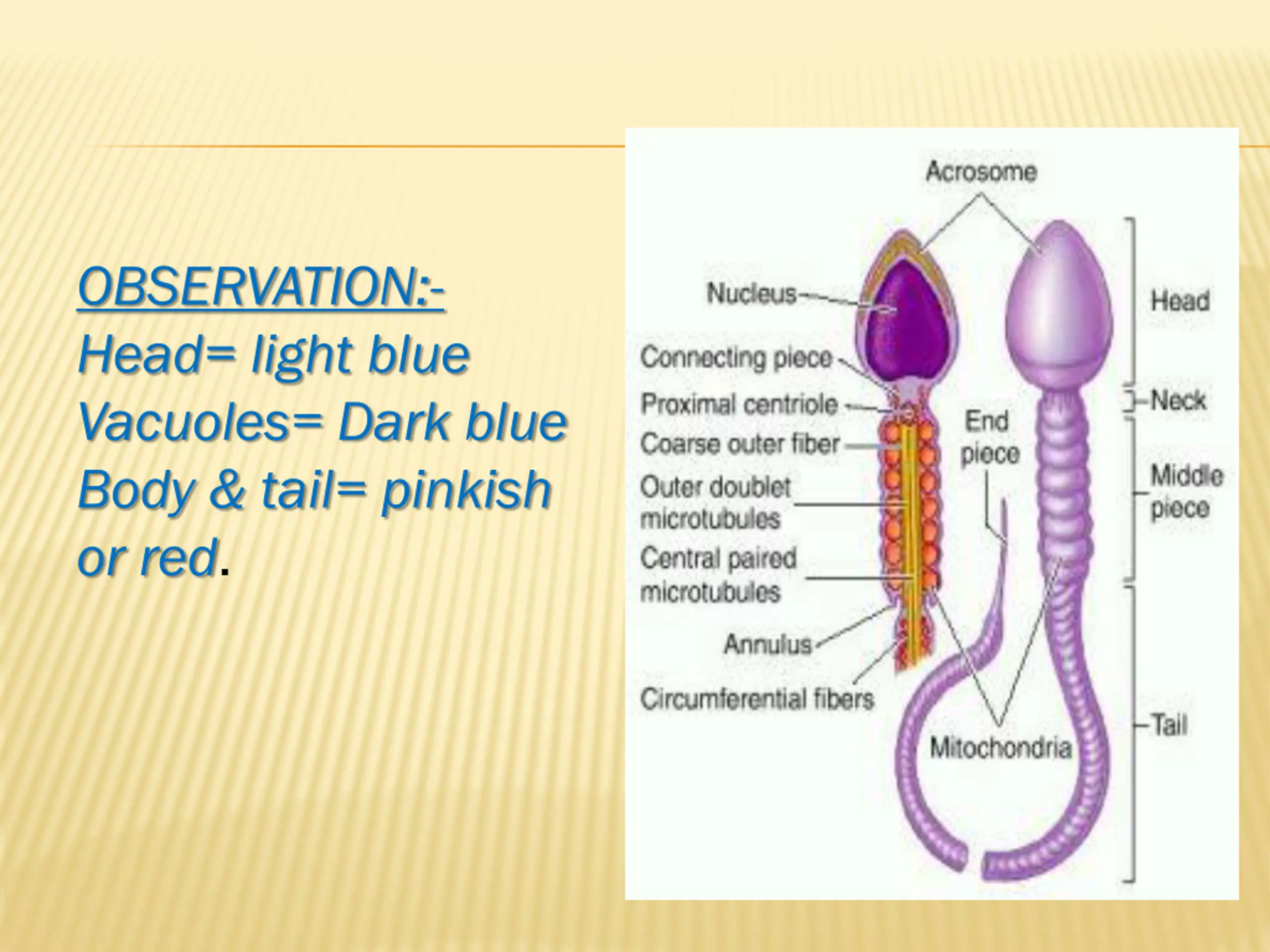 OBSERVATION:-
Head= light blue
Vacuoles= Dark blue
Body & tail= pinkish or red.

Acrosome
Nucleus
Connecting piece
Proximal centriole
Coarse outer fiber
Outer doublet microtubules
Central paired microtubules
Annulus
Circumferential fibers
End piece
Mitochondria
Head
Neck
Middle piece
Tail